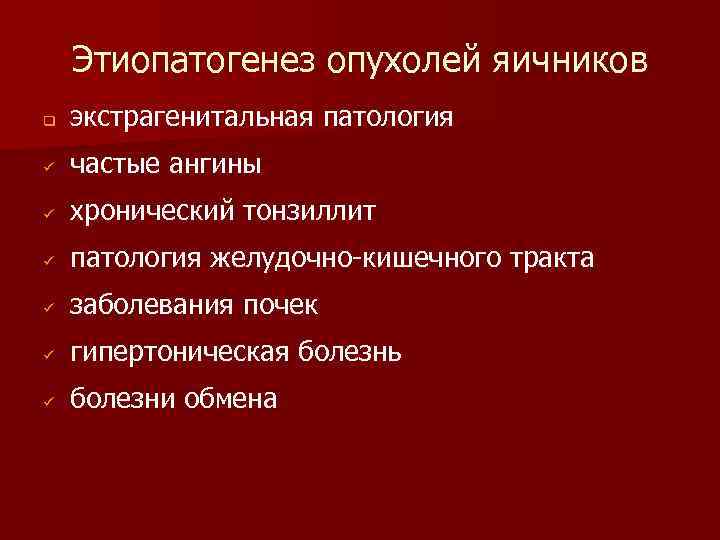 Этиопатогенез опухолей яичников

экстрагенитальная патология

частые ангины

хронический тонзиллит

патология желудочно-кишечного тракта

заболевания почек

гипертоническая болезнь

болезни обмена